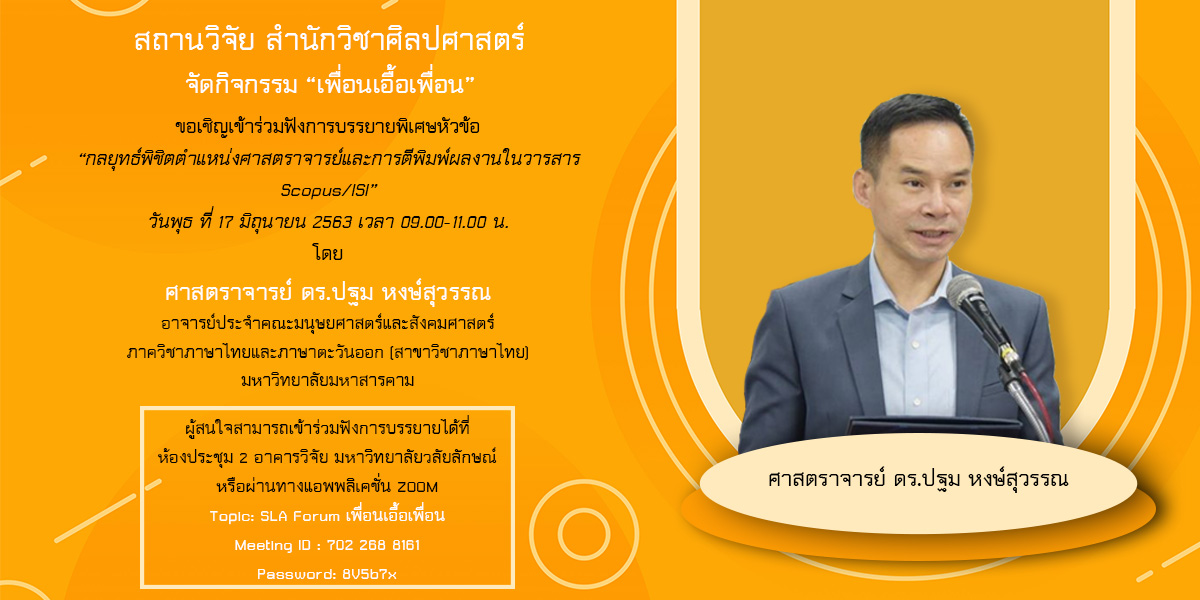 สถานวิจัย สำนักวิชาศิลปศาสตร์
จัดกิจกรรม “เพื่อนเอื้อเพื่อน”

ขอเชิญเข้าร่วมฟังการบรรยายพิเศษหัวข้อ
“กลยุทธ์พิชิตตำแหน่งศาสตราจารย์และการตีพิมพ์ผลงานในวารสาร Scopus/ISI”
วันพุธ ที่ 17 มิถุนายน 2563 เวลา 09.00-11.00 น.
โดย
ศาสตราจารย์ ดร.ปฐม หงษ์สุวรรณ
อาจารย์ประจำคณะมนุษยศาสตร์และสังคมศาสตร์
ภาควิชาภาษาไทยและภาษาตะวันออก (สาขาวิชาภาษาไทย)
มหาวิทยาลัยมหาสารคาม

ผู้สนใจสามารถเข้าร่วมฟังการบรรยายได้ที่
ห้องประชุม 2 อาคารวิจัย มหาวิทยาลัยวลัยลักษณ์
หรือผ่านทางแอพพลิเคชั่น ZOOM
Topic: SLA Forum เพื่อนเอื้อเพื่อน
Meeting ID : 702 268 8161
Password: 8V5b7x

ศาสตราจารย์ ดร.ปฐม หงษ์สุวรรณ